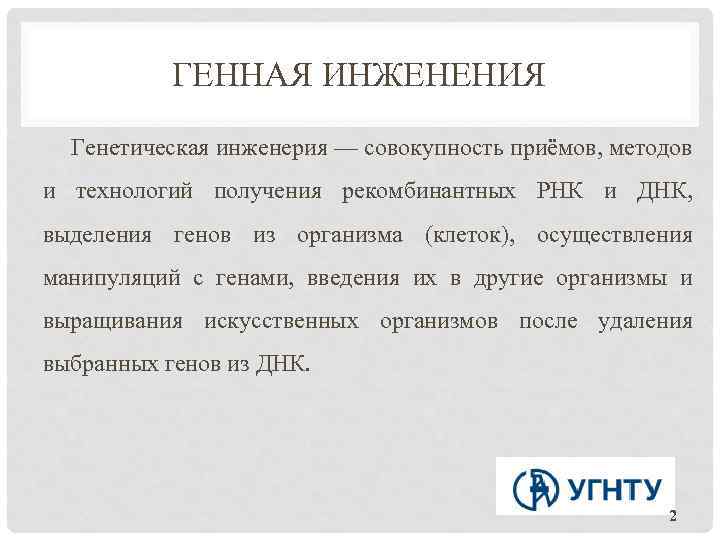 ГЕННАЯ ИНЖЕНЕНИЯ

Генетическая инженерия — совокупность приёмов, методов и технологий получения рекомбинантных РНК и ДНК, выделения генов из организма (клеток), осуществления манипуляций с генами, введения их в другие организмы и выращивания искусственных организмов после удаления выбранных генов из ДНК.

УГНТУ

2